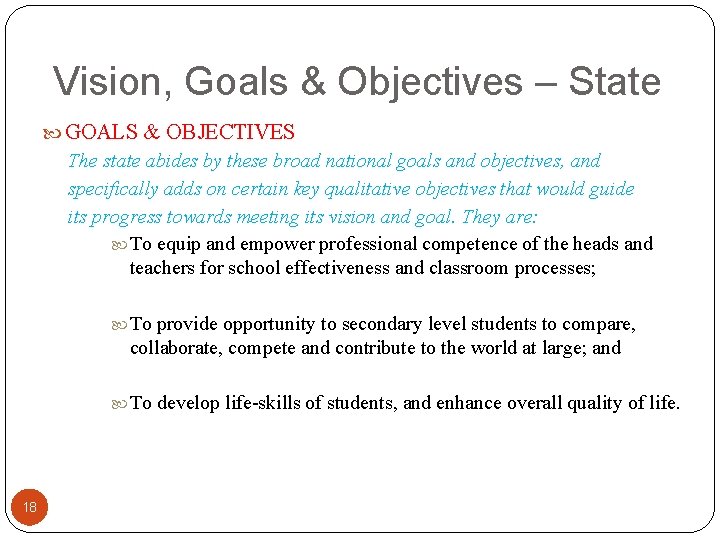 Vision, Goals & Objectives – State

GOALS & OBJECTIVES

The state abides by these broad national goals and objectives, and specifically adds on certain key qualitative objectives that would guide its progress towards meeting its vision and goal. They are:

To equip and empower professional competence of the heads and teachers for school effectiveness and classroom processes;

To provide opportunity to secondary level students to compare, collaborate, compete and contribute to the world at large; and

To develop life-skills of students, and enhance overall quality of life.

18